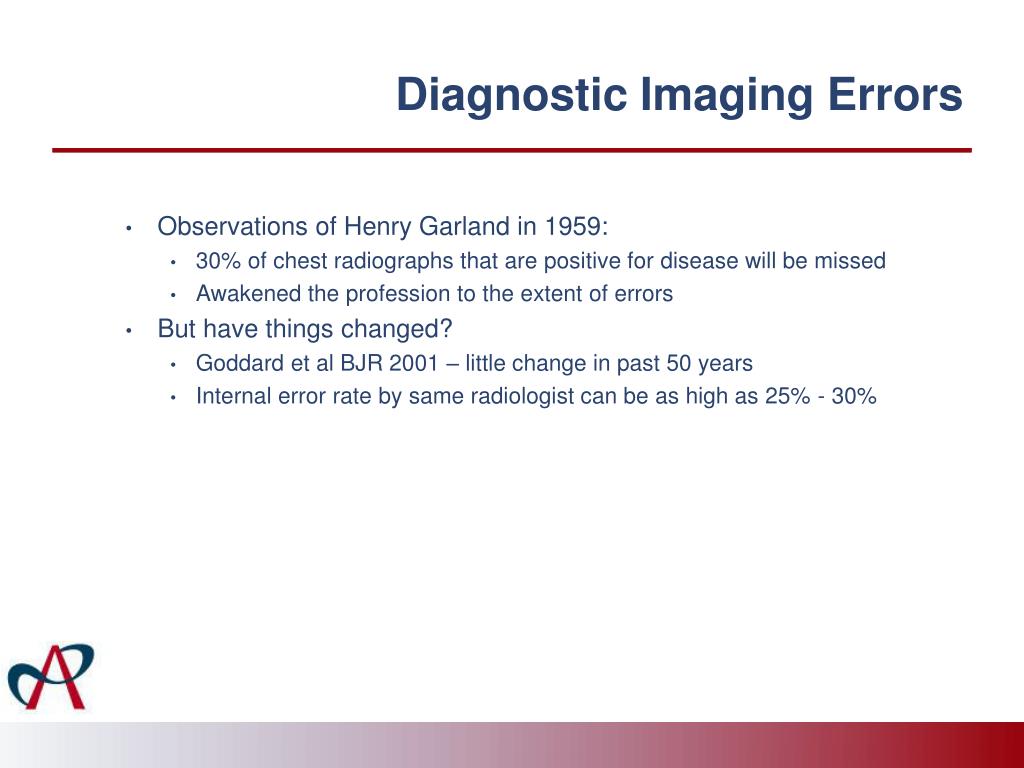 Diagnostic Imaging Errors

• Observations of Henry Garland in 1959:
  • 30% of chest radiographs that are positive for disease will be missed
  • Awakened the profession to the extent of errors
• But have things changed?
  • Goddard et al BJR 2001 – little change in past 50 years
  • Internal error rate by same radiologist can be as high as 25% - 30%